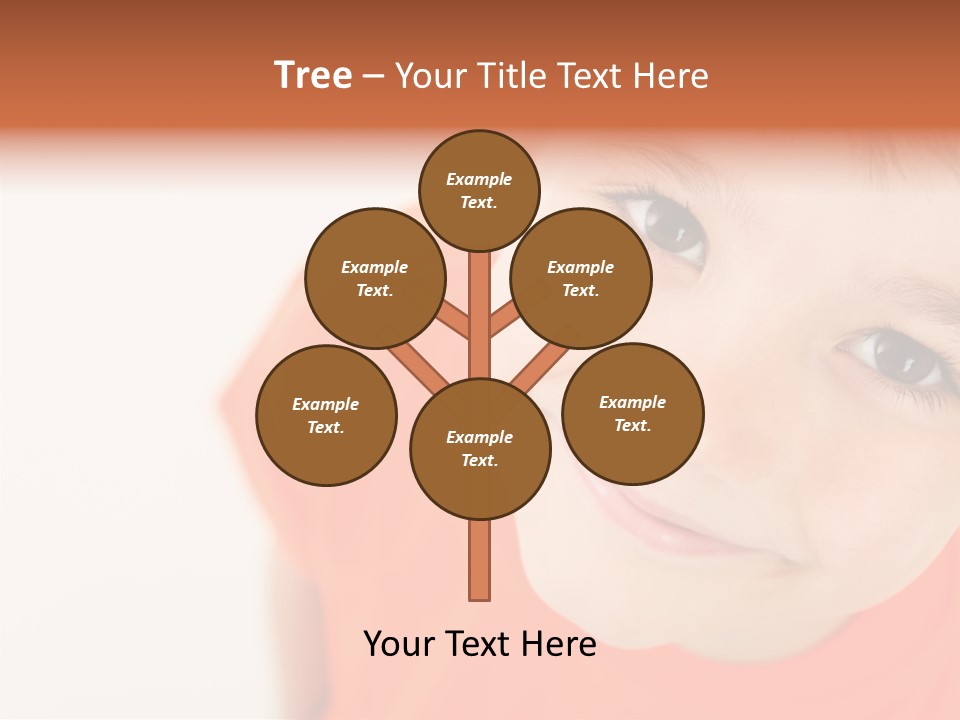 Tree – Your Title Text Here

Example Text.

Example Text.

Example Text.

Example Text.

Example Text.

Example Text.

Your Text Here